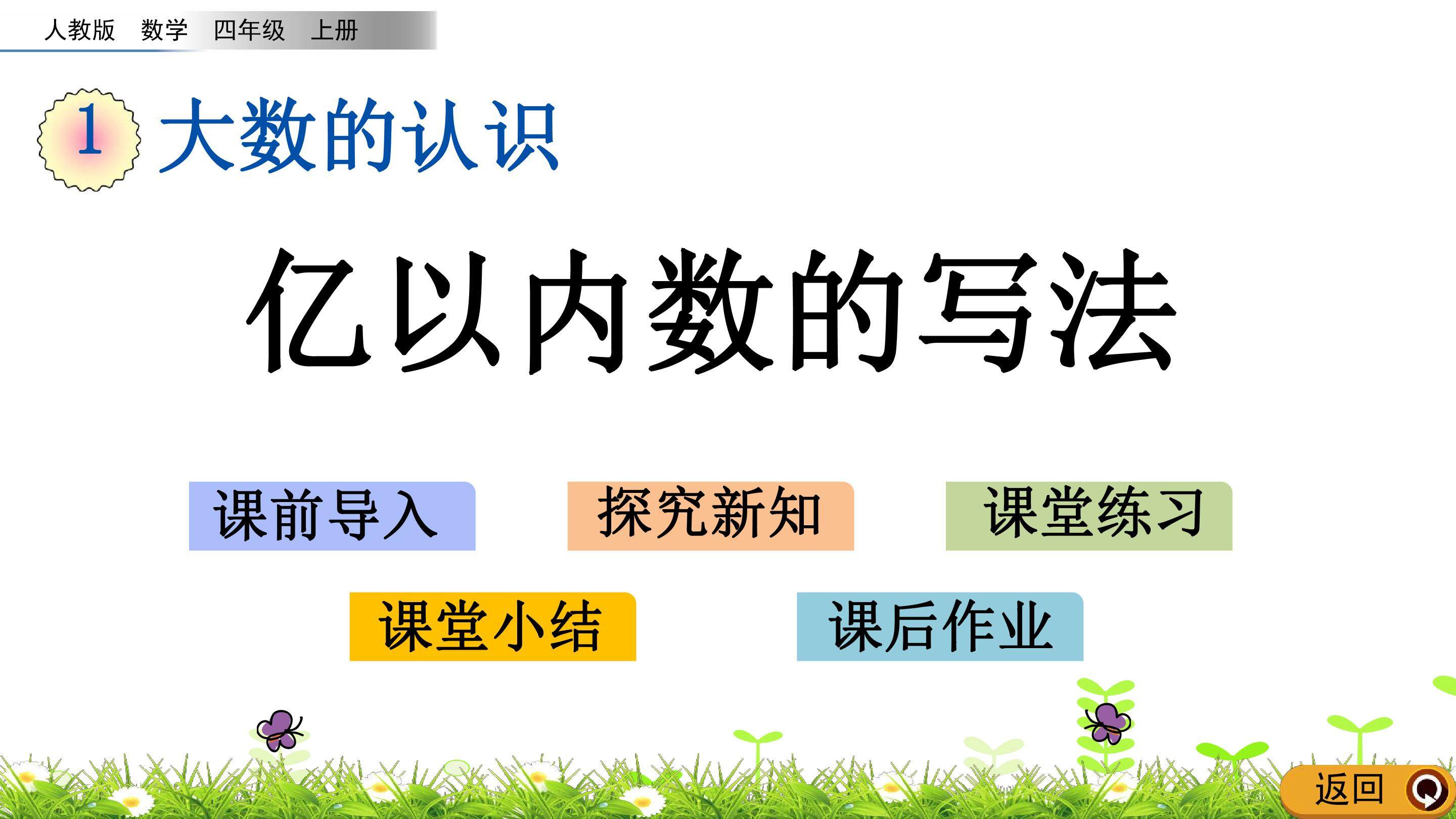 人教版 数学 四年级 上册

1 大数的认识

亿以内数的写法

课前导入

探究新知

课堂练习

课堂小结

课后作业

返回